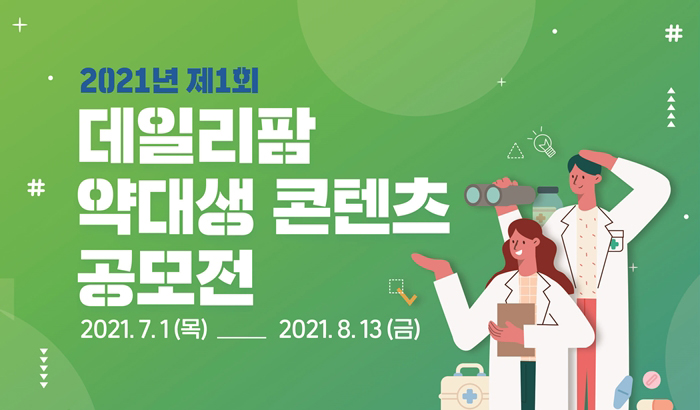 2021년 제1회
데일리팜
약대생 콘텐츠
공모전
2021. 7. 1 (목) ____ 2021. 8. 13 (금)